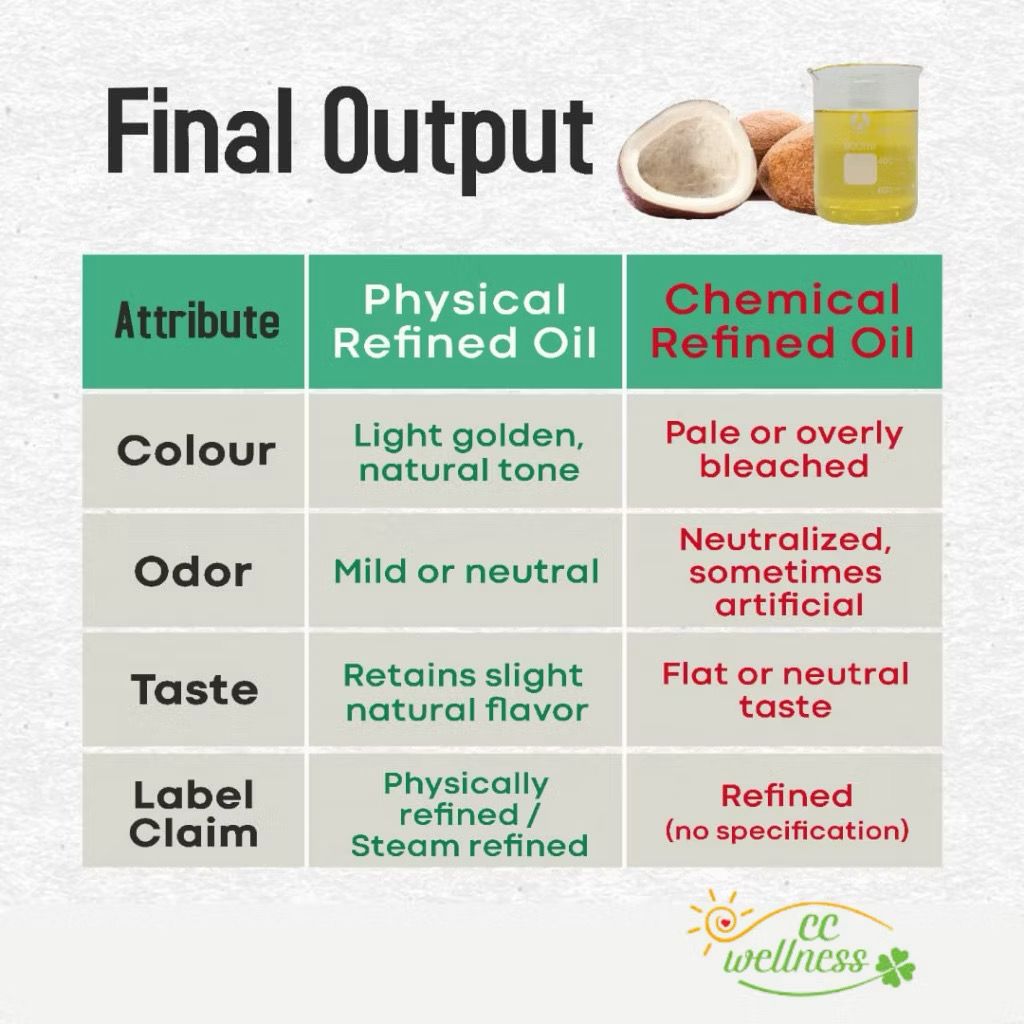 Final Output

| Attribute | Physical Refined Oil | Chemical Refined Oil |
|---|---|---|
| Colour | Light golden, natural tone | Pale or overly bleached |
| Odor | Mild or neutral | Neutralized, sometimes artificial |
| Taste | Retains slight natural flavor | Flat or neutral taste |
| Label Claim | Physically refined / Steam refined | Refined (no specification) |

cc wellness